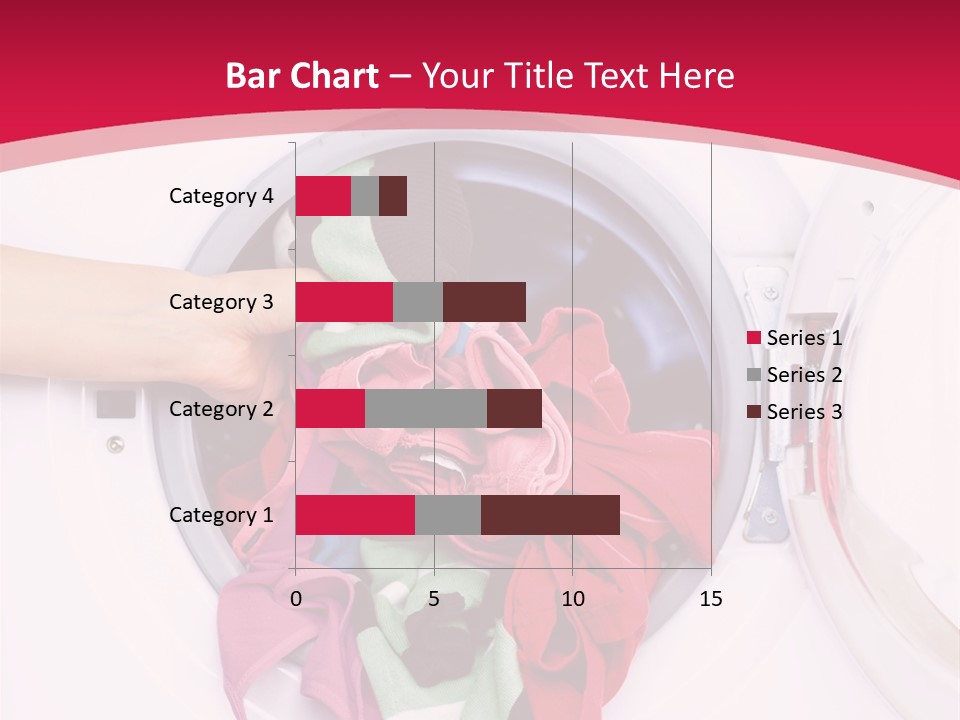 Bar Chart – Your Title Text Here

Category 4
Category 3
Category 2
Category 1

0
5
10
15

Series 1
Series 2
Series 3